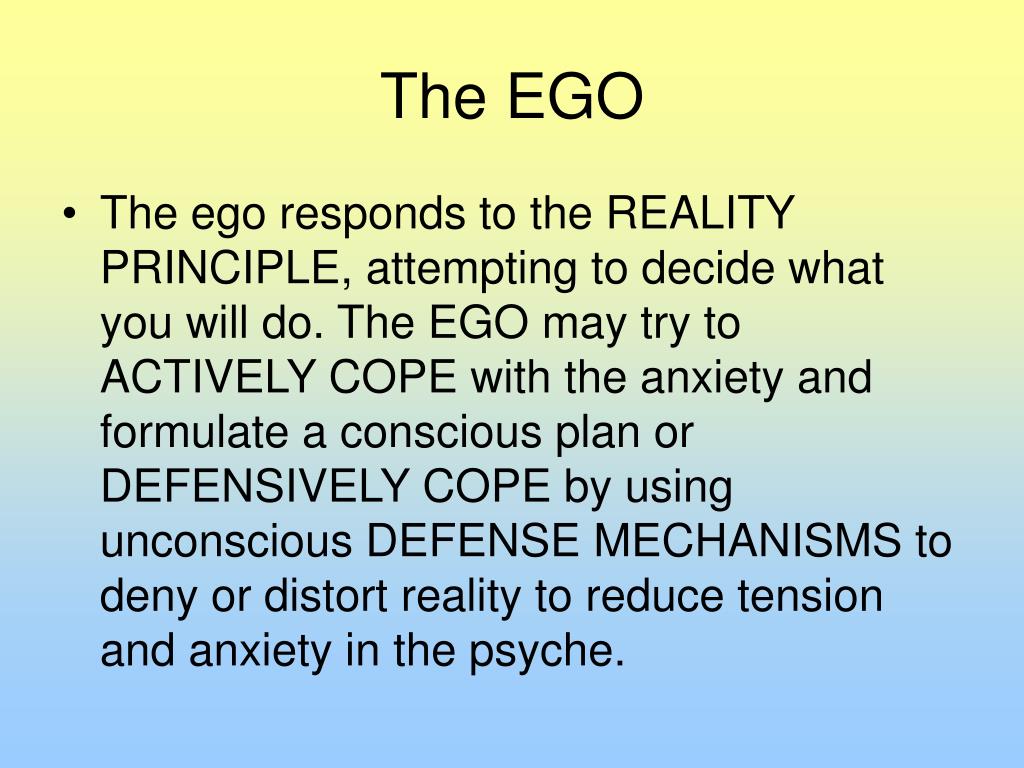 The EGO

• The ego responds to the REALITY PRINCIPLE, attempting to decide what you will do. The EGO may try to ACTIVELY COPE with the anxiety and formulate a conscious plan or DEFENSIVELY COPE by using unconscious DEFENSE MECHANISMS to deny or distort reality to reduce tension and anxiety in the psyche.